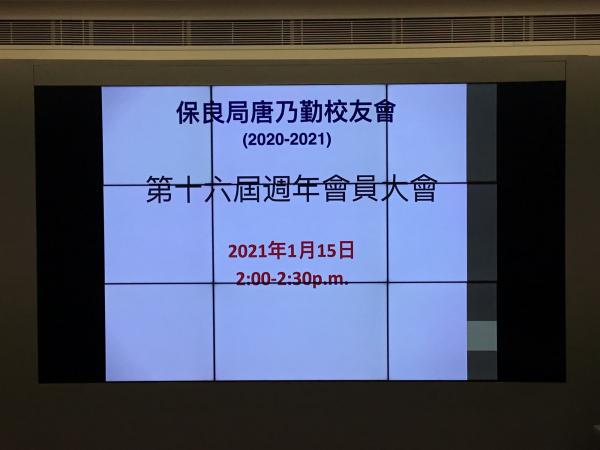 保良局唐乃勤校友會
(2020-2021)

第十六屆週年會員大會

2021年1月15日
2:00-2:30p.m.